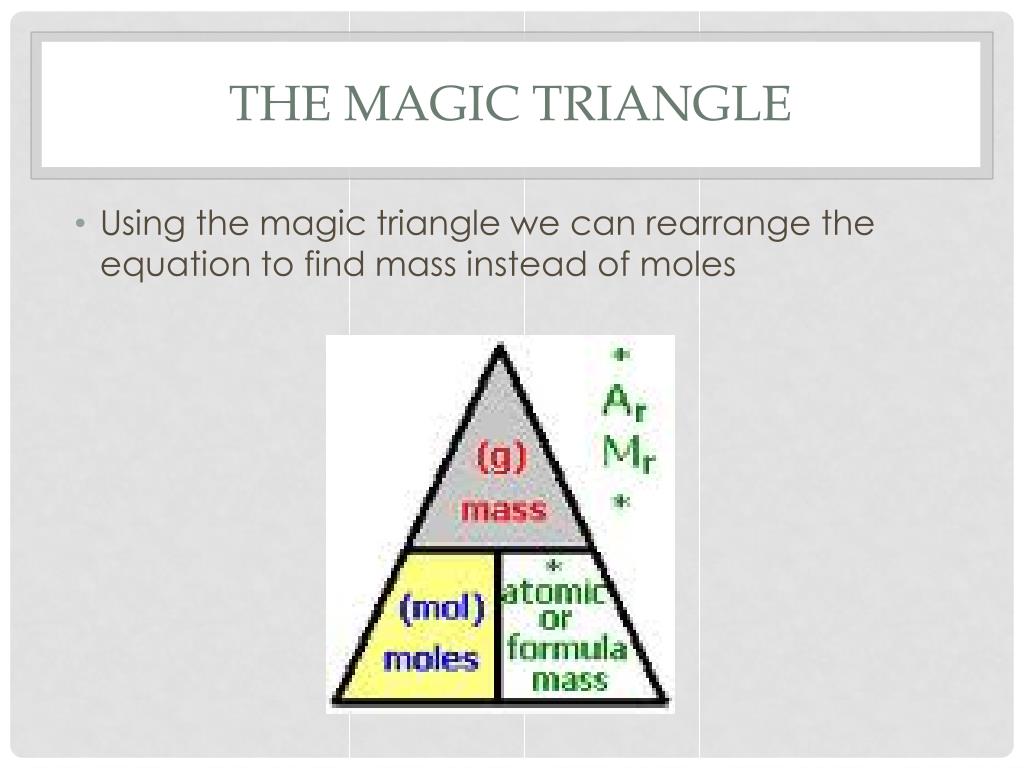 THE MAGIC TRIANGLE

• Using the magic triangle we can rearrange the equation to find mass instead of moles

(g)
mass

(mol)
moles

*
atomic
or
formula
mass

*
$A_r$
$M_r$
*